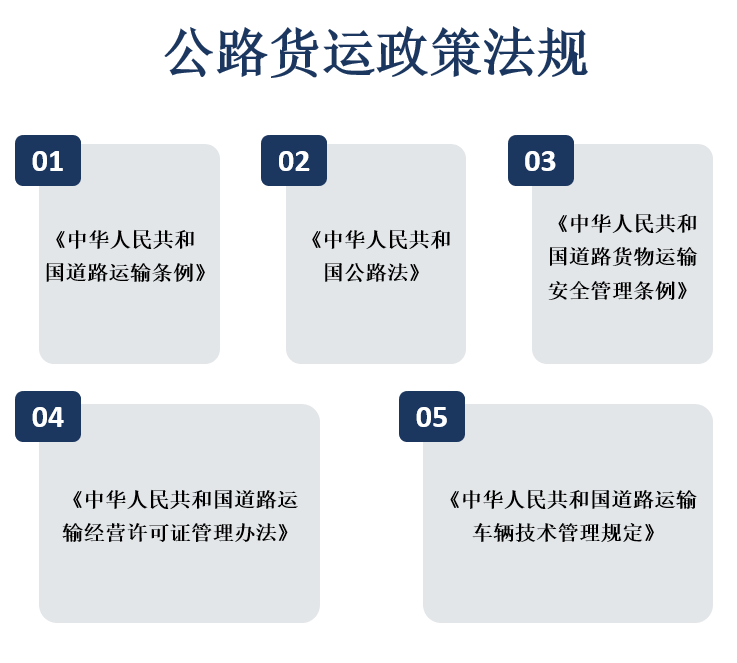 公路货运政策法规

01
《中华人民共和国道路运输条例》

02
《中华人民共和国公路法》

03
《中华人民共和国道路货物运输安全管理条例》

04
《中华人民共和国道路运输经营许可证管理办法》

05
《中华人民共和国道路运输车辆技术管理规定》